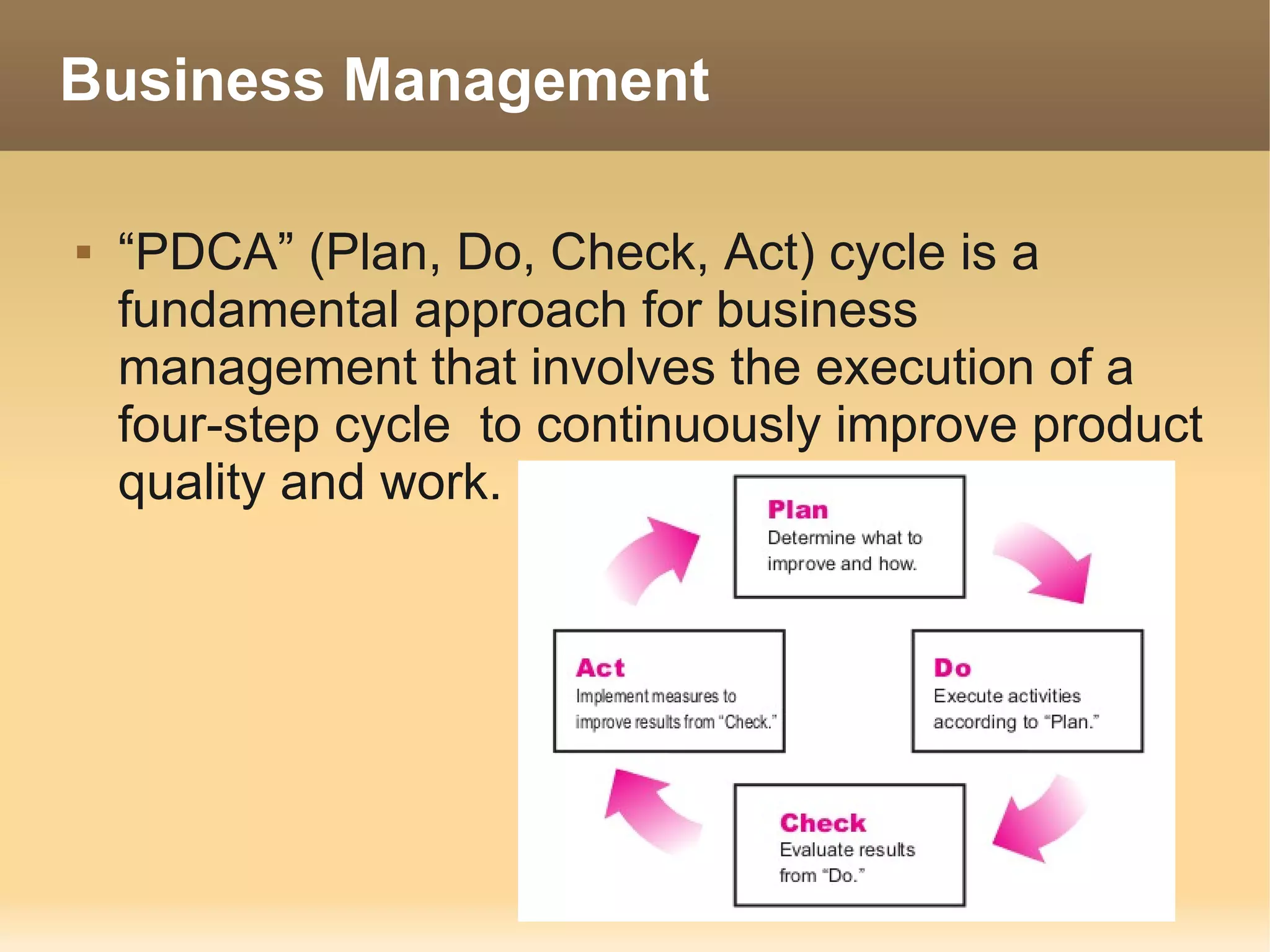 Business Management

▪ “PDCA” (Plan, Do, Check, Act) cycle is a fundamental approach for business management that involves the execution of a four-step cycle  to continuously improve product quality and work.

Plan
Determine what to improve and how.

Do
Execute activities according to “Plan.”

Check
Evaluate results from “Do.”

Act
Implement measures to improve results from “Check.”